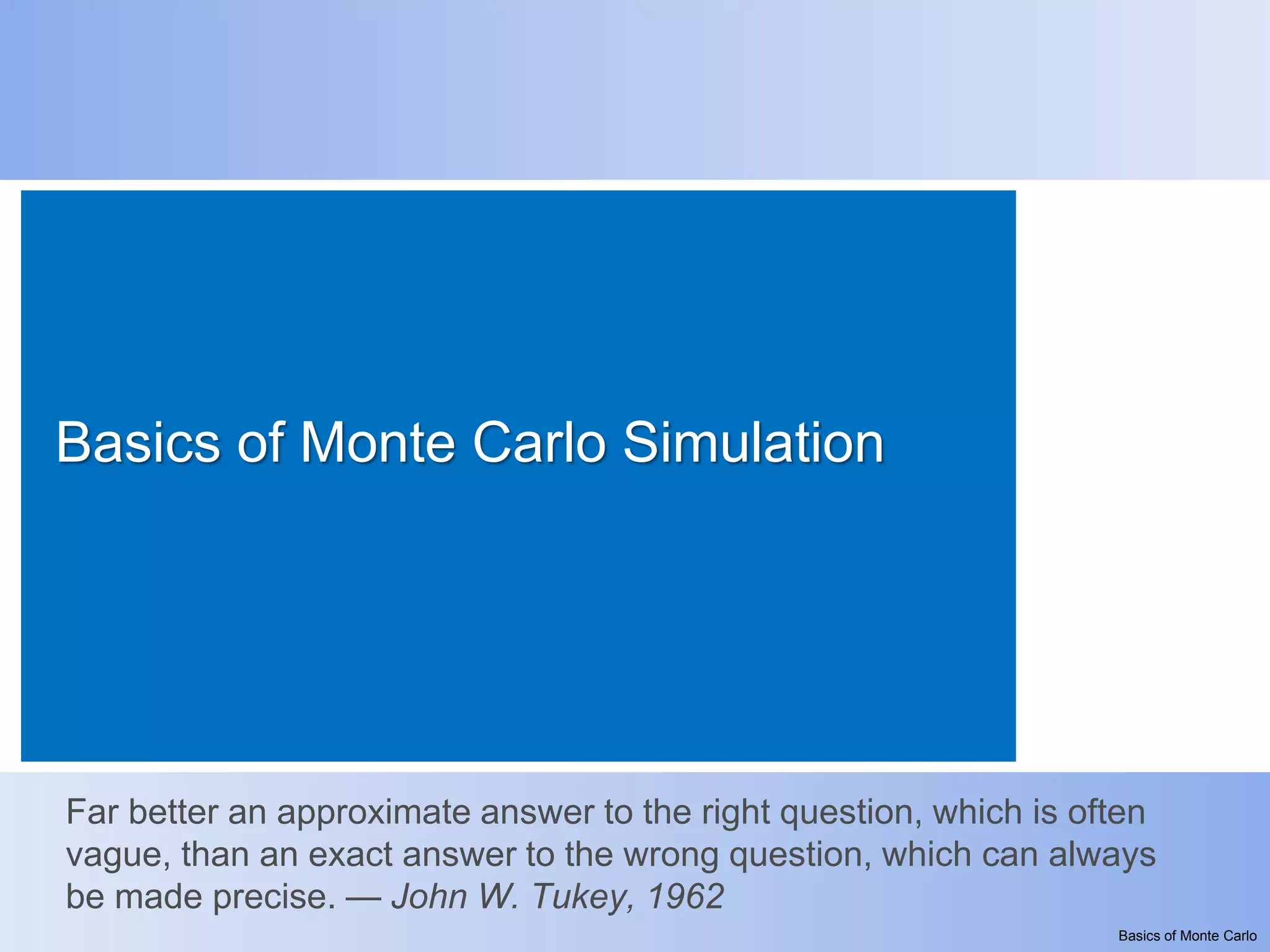 Basics of Monte Carlo Simulation

Far better an approximate answer to the right question, which is often vague, than an exact answer to the wrong question, which can always be made precise. — John W. Tukey, 1962

Basics of Monte Carlo